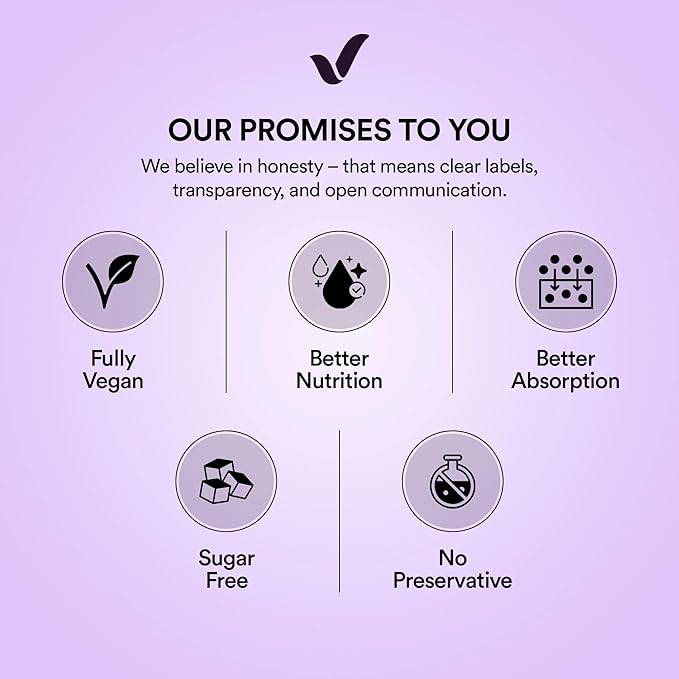 OUR PROMISES TO YOU

We believe in honesty – that means clear labels, transparency, and open communication.

Fully Vegan

Better Nutrition

Better Absorption

Sugar Free

No Preservative